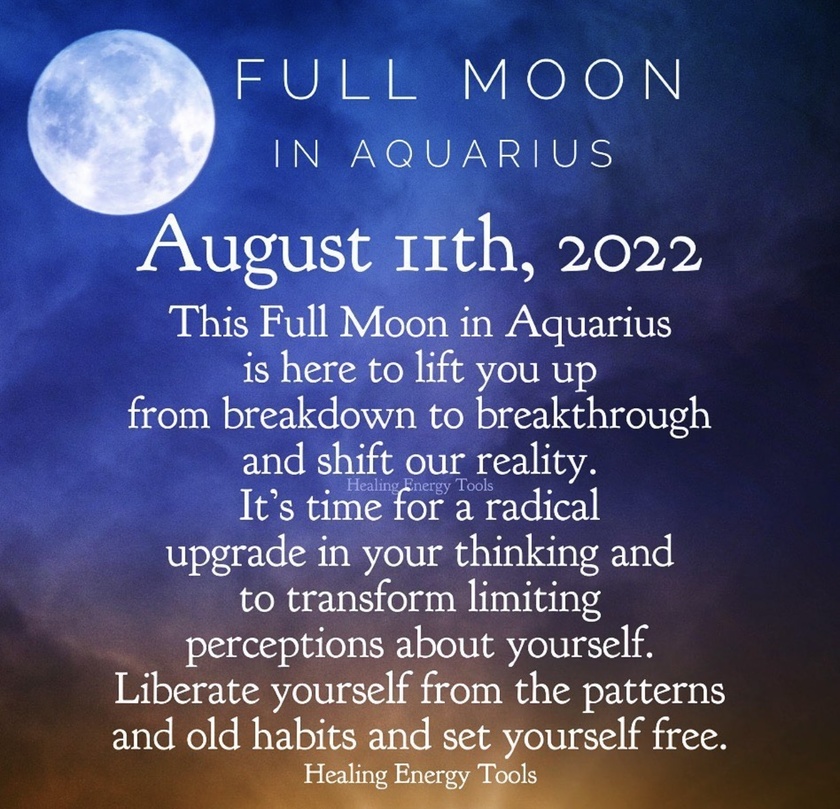 FULL MOON
IN AQUARIUS

August 11th, 2022

This Full Moon in Aquarius is here to lift you up from breakdown to breakthrough and shift our reality.
Healing Energy Tools
It's time for a radical upgrade in your thinking and to transform limiting perceptions about yourself. Liberate yourself from the patterns and old habits and set yourself free.

Healing Energy Tools